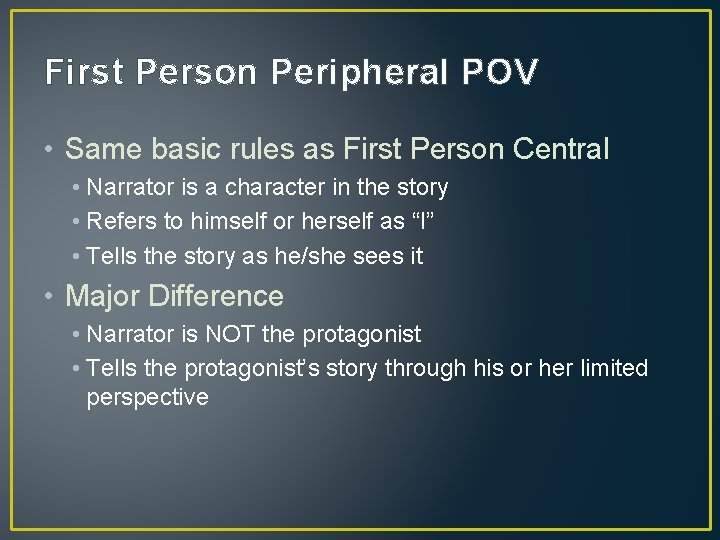 First Person Peripheral POV

• Same basic rules as First Person Central
  • Narrator is a character in the story
  • Refers to himself or herself as “I”
  • Tells the story as he/she sees it
• Major Difference
  • Narrator is NOT the protagonist
  • Tells the protagonist’s story through his or her limited perspective